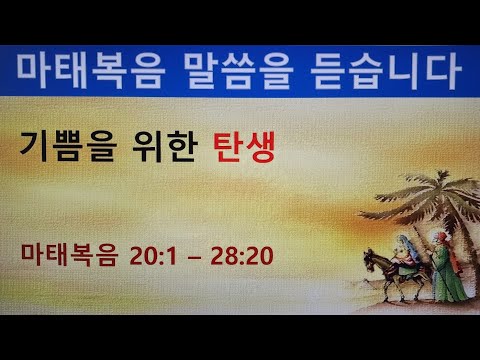 마태복음 말씀을 듣습니다

기쁨을 위한 탄생

마태복음 20:1 – 28:20